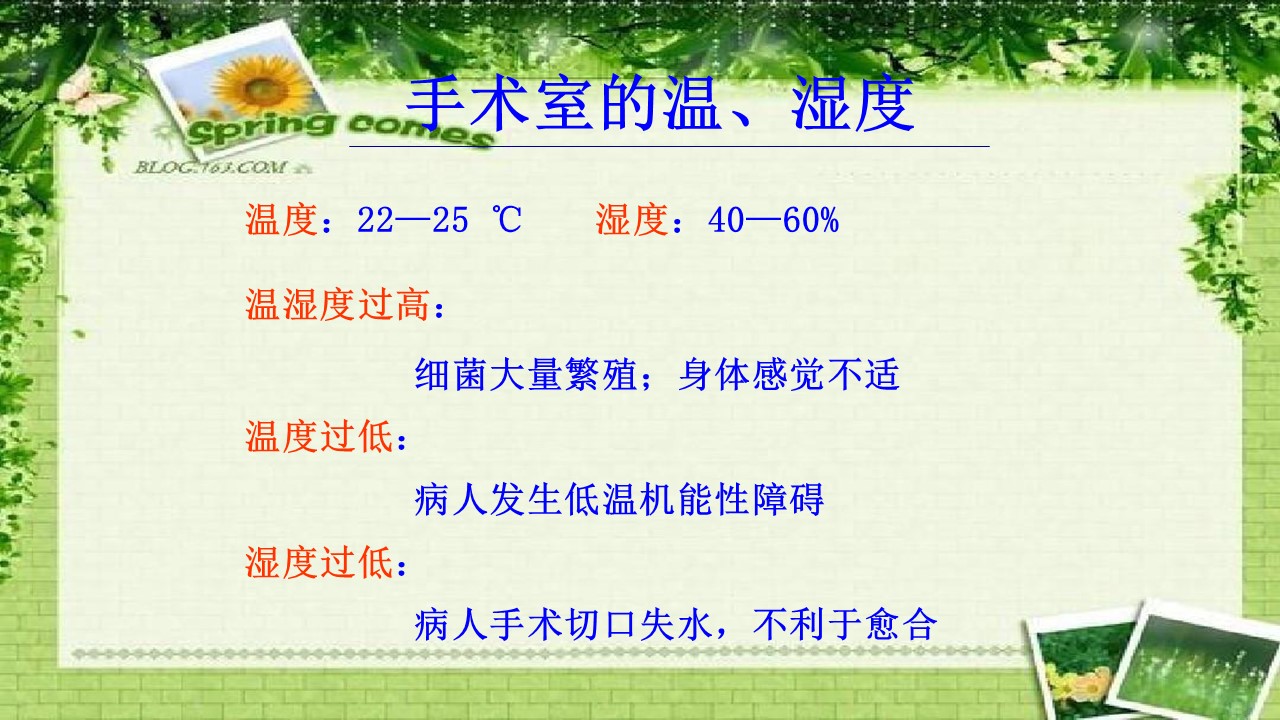 Spring comes
BLOG.163.COM

手术室的温、湿度

温度：22—25 ℃　　湿度：40—60%

温湿度过高：

细菌大量繁殖；身体感觉不适

温度过低：

病人发生低温机能性障碍

湿度过低：

病人手术切口失水，不利于愈合